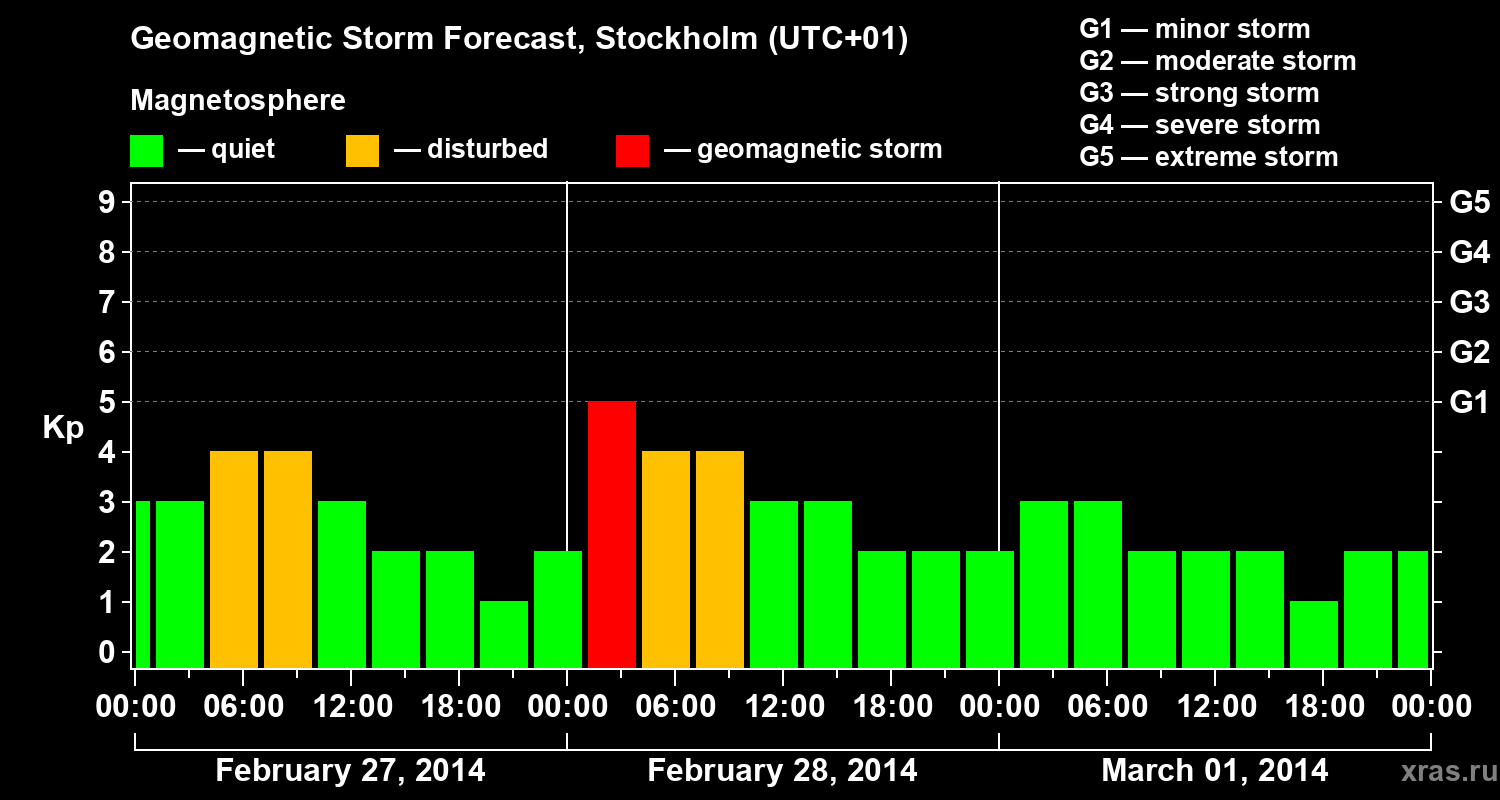 Geomagnetic Storm Forecast, Stockholm (UTC+01)

Magnetosphere

— quiet — disturbed — geomagnetic storm

G1 — minor storm
G2 — moderate storm
G3 — strong storm
G4 — severe storm
G5 — extreme storm

Kp

9 8 7 6 5 4 3 2 1 0

G5 G4 G3 G2 G1

00:00 06:00 12:00 18:00 00:00 06:00 12:00 18:00 00:00 06:00 12:00 18:00 00:00

February 27, 2014 February 28, 2014 March 01, 2014

xras.ru